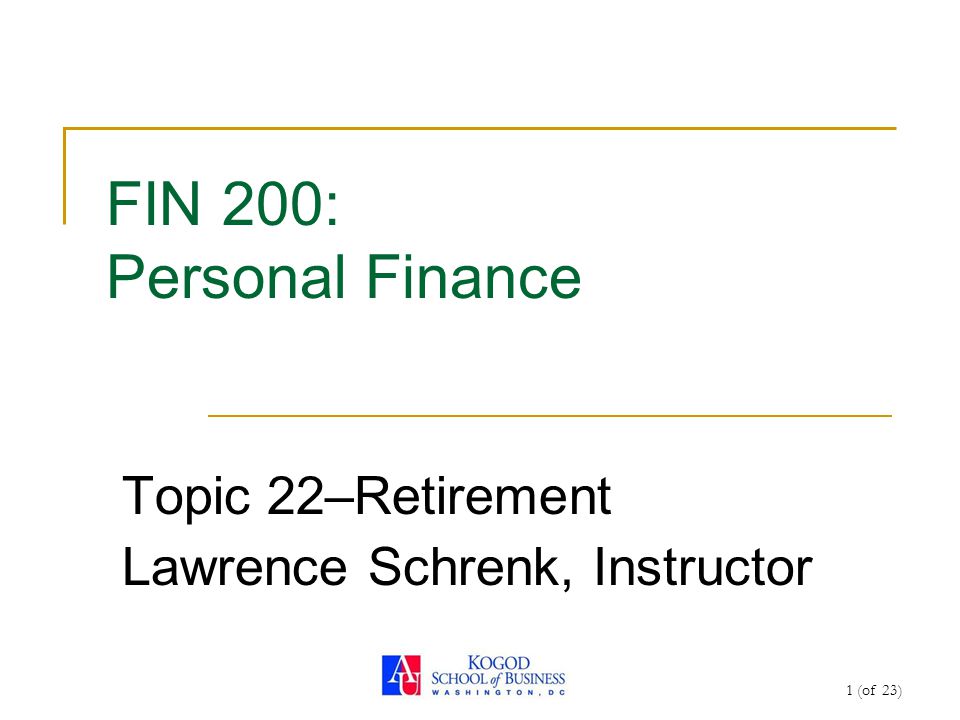 FIN 200:
Personal Finance

Topic 22–Retirement
Lawrence Schrenk, Instructor

AU KOGOD SCHOOL of BUSINESS WASHINGTON, DC

1 (of 23)